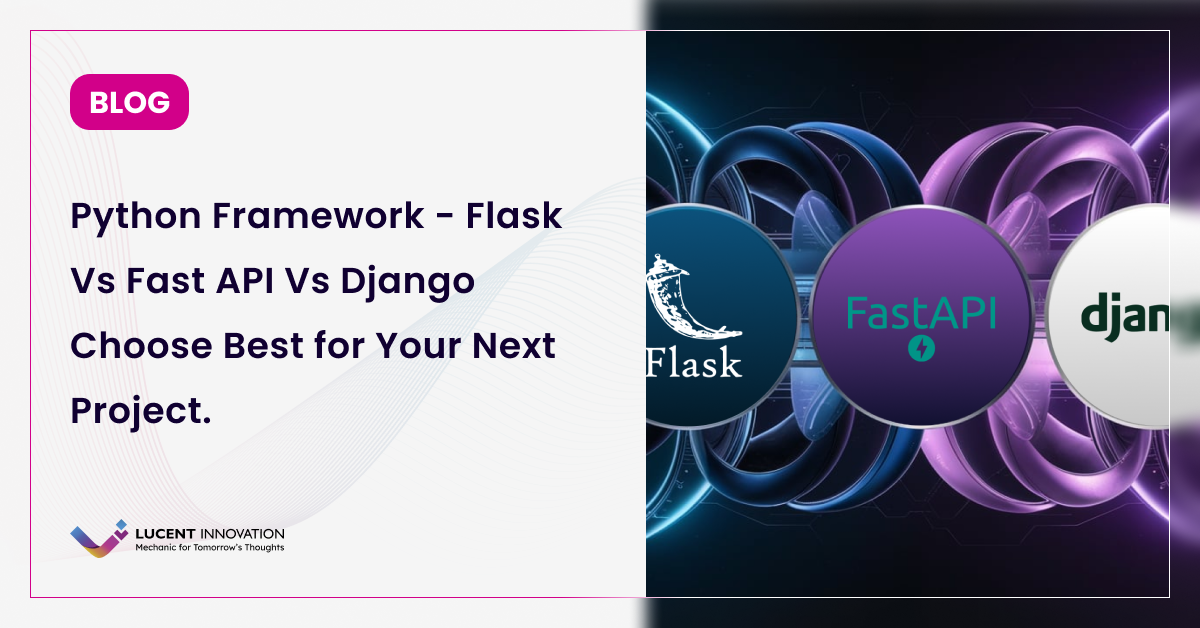 BLOG

Python Framework - Flask Vs Fast API Vs Django Choose Best for Your Next Project.

LUCENT INNOVATION
Mechanic for Tomorrow's Thoughts

Flask

FastAPI

djan